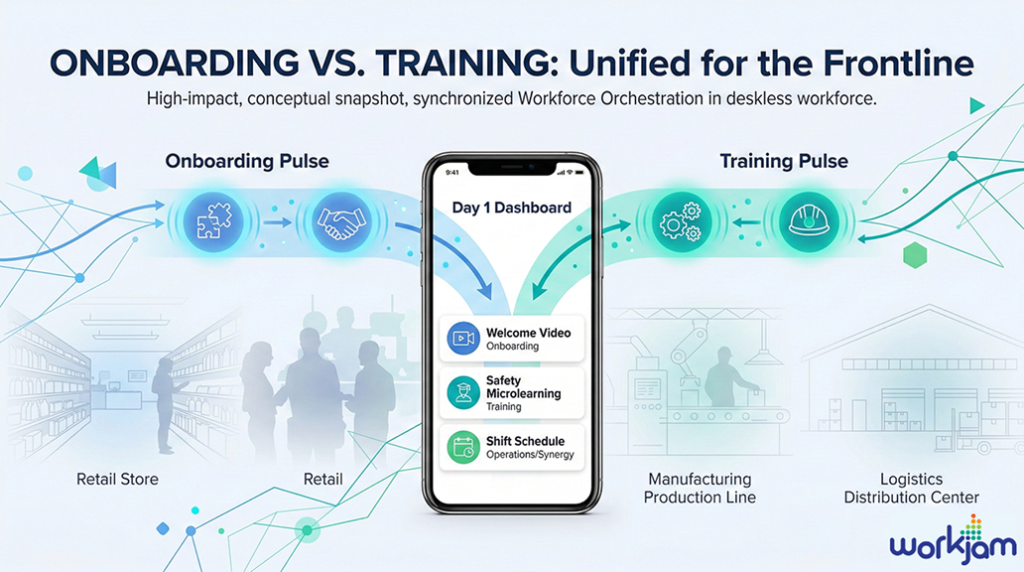 ONBOARDING VS. TRAINING: Unified for the Frontline

High-impact, conceptual snapshot, synchronized Workforce Orchestration in deskless workforce.

Onboarding Pulse

Training Pulse

9:41

Day 1 Dashboard

Welcome Video
Onboarding

Safety Microlearning
Training

Shift Schedule
Operations/Synergy

Retail Store

Retail

Manufacturing Production Line

Logistics Distribution Center

workjam